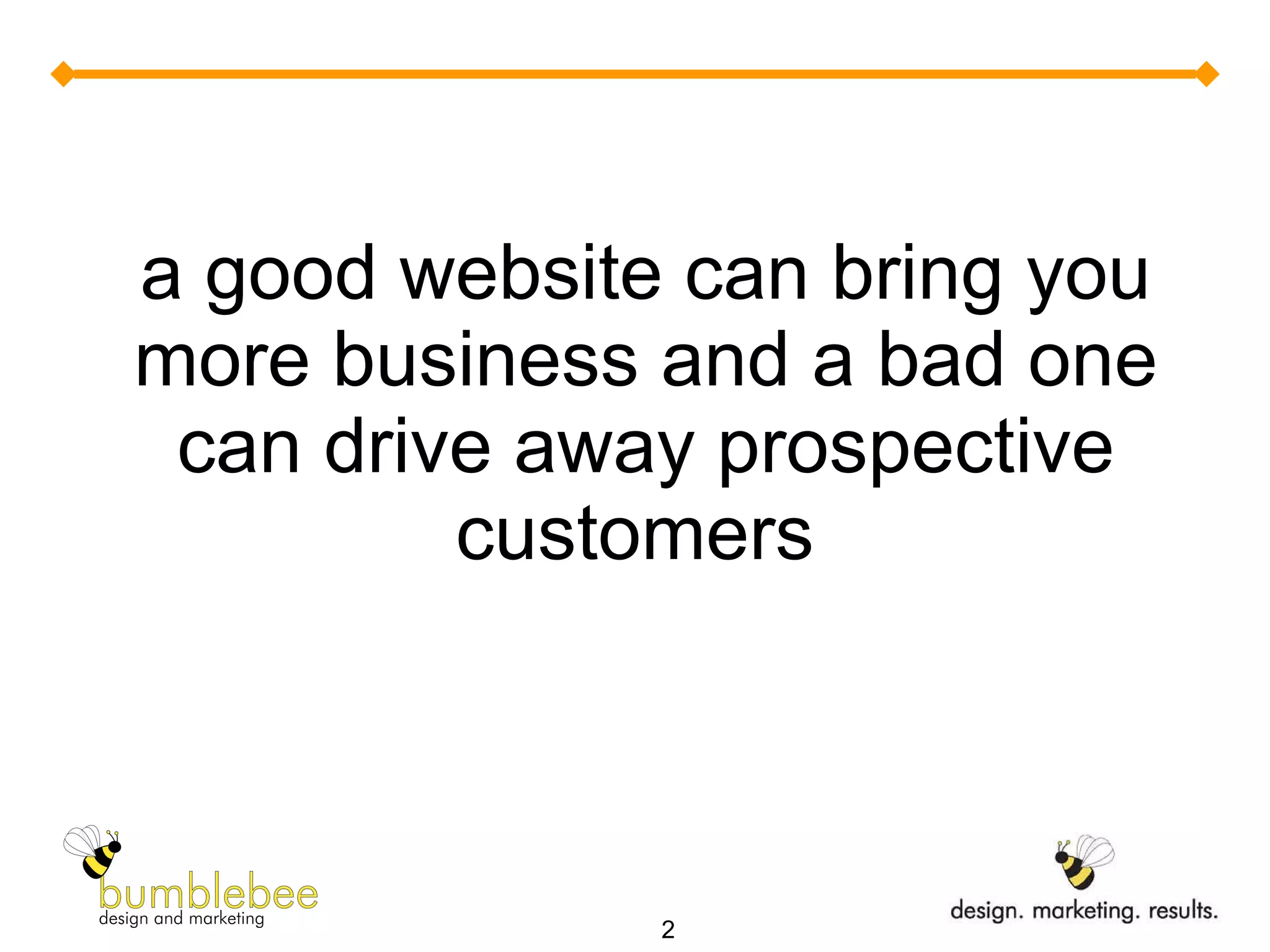 a good website can bring you more business and a bad one can drive away prospective customers

bumblebee
design and marketing

2

design. marketing. results.